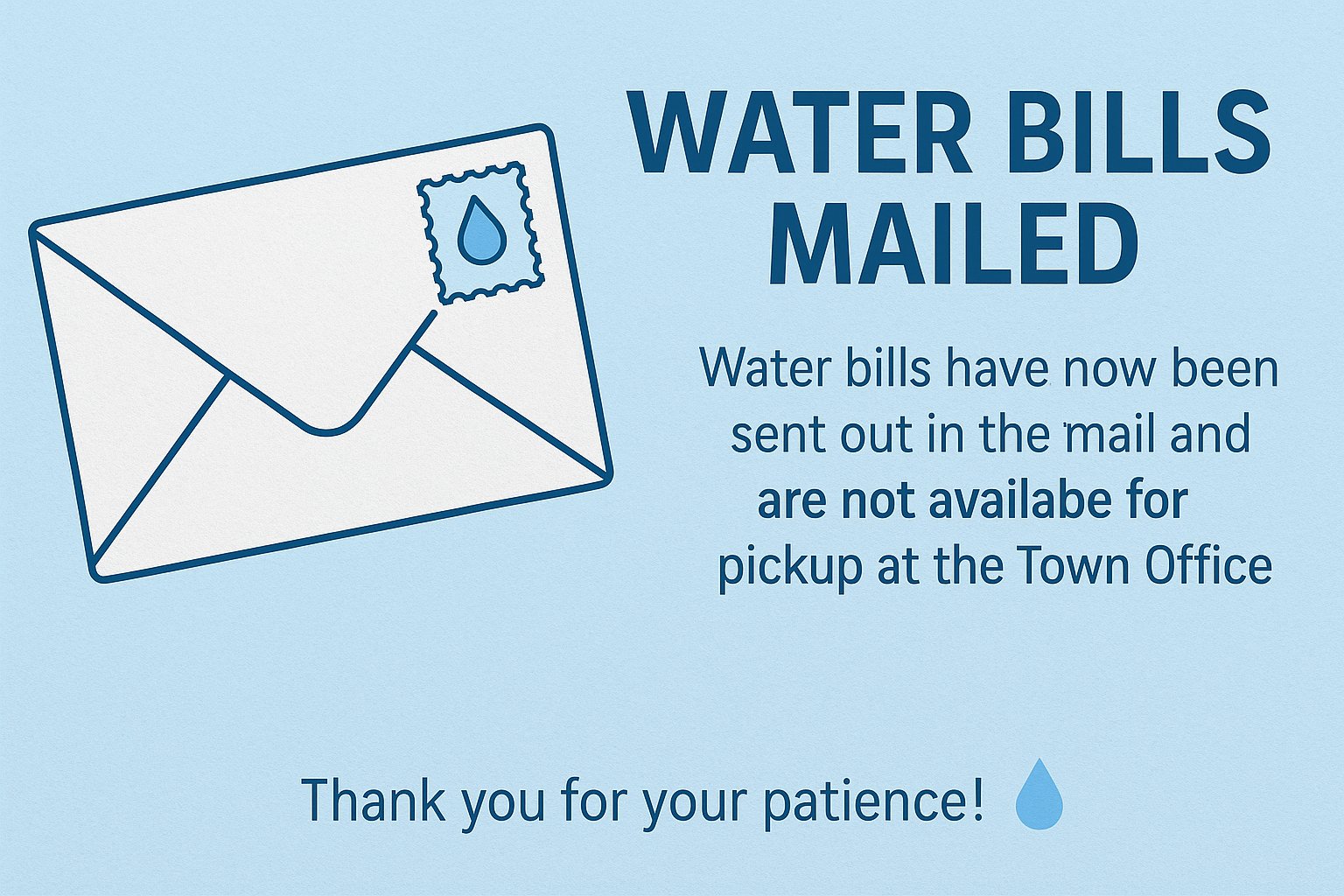 WATER BILLS MAILED

Water bills have now been sent out in the mail and are not availabe for pickup at the Town Office

Thank you for your patience!